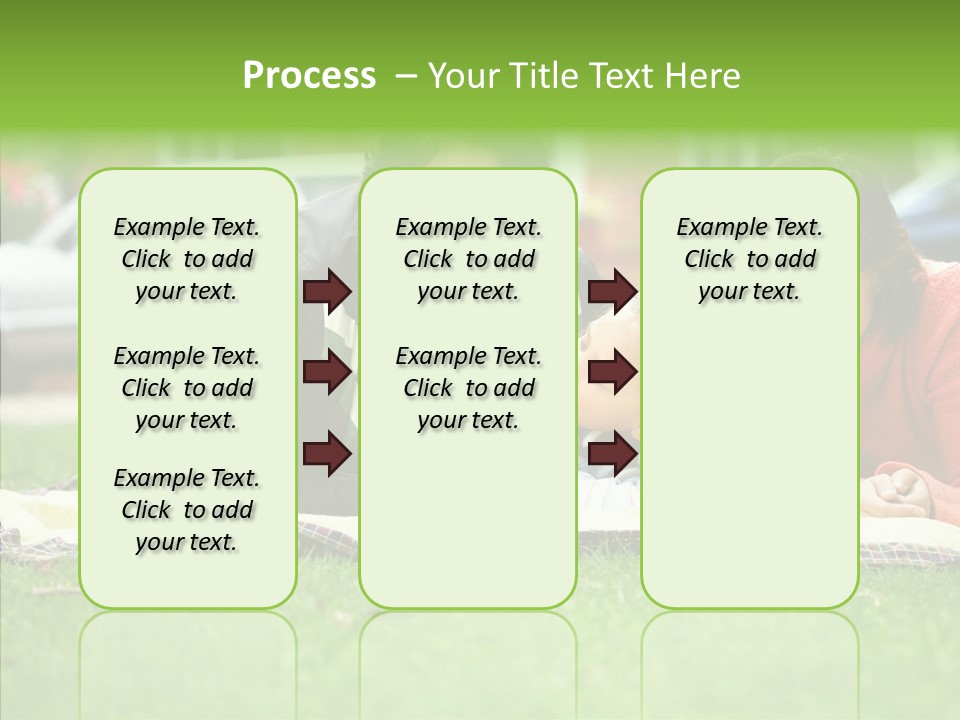 Process – Your Title Text Here

Example Text. Click to add your text.

Example Text. Click to add your text.

Example Text. Click to add your text.

Example Text. Click to add your text.

Example Text. Click to add your text.

Example Text. Click to add your text.